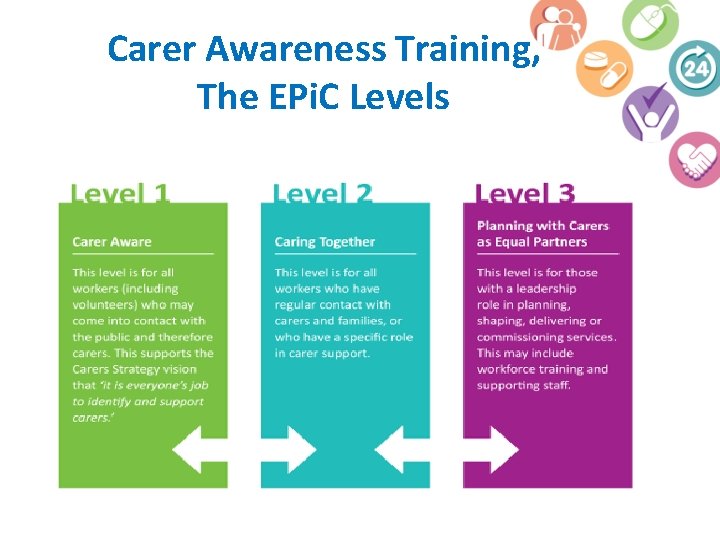 Carer Awareness Training, The EPiC Levels

24

Level 1

Carer Aware

This level is for all workers (including volunteers) who may come into contact with the public and therefore carers. This supports the Carers Strategy vision that 'it is everyone's job to identify and support carers.'

Level 2

Caring Together

This level is for all workers who have regular contact with carers and families, or who have a specific role in carer support.

Level 3

Planning with Carers as Equal Partners

This level is for those with a leadership role in planning, shaping, delivering or commissioning services. This may include workforce training and supporting staff.